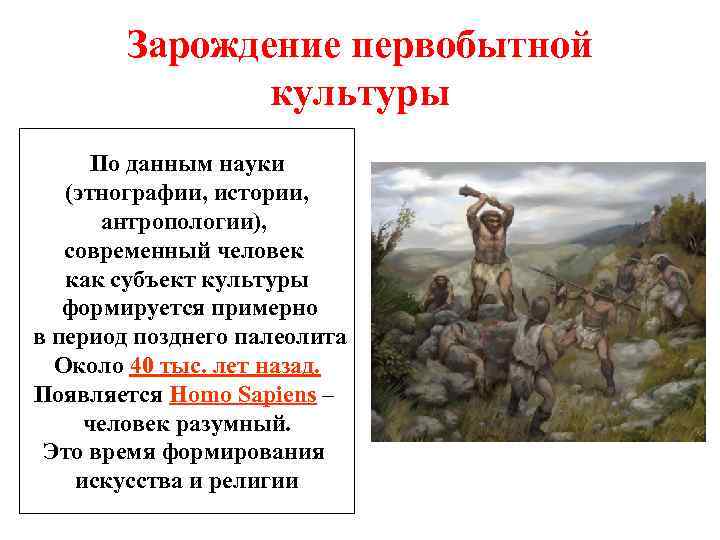 Зарождение первобытной культуры

По данным науки (этнографии, истории, антропологии), современный человек как субъект культуры формируется примерно в период позднего палеолита
Около 40 тыс. лет назад.
Появляется Homo Sapiens – человек разумный.
Это время формирования искусства и религии